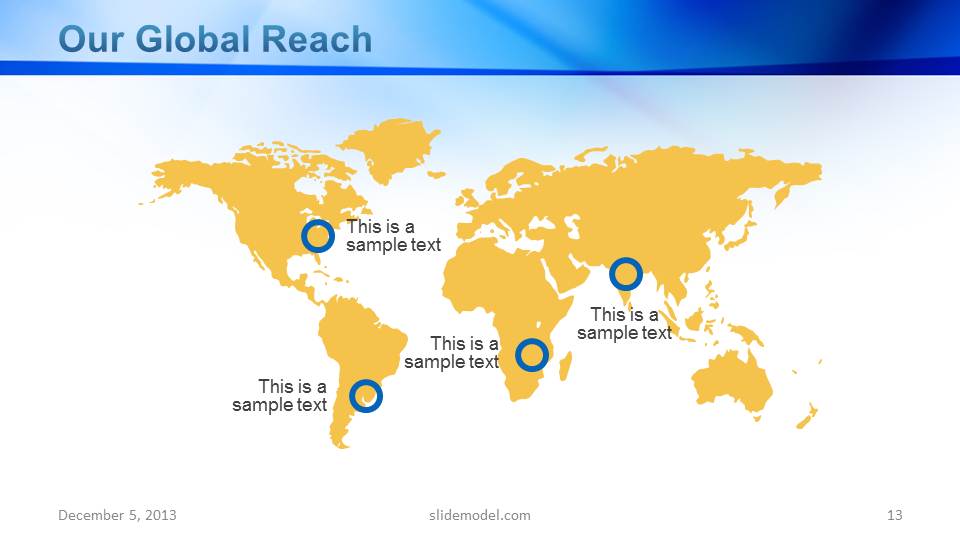 Our Global Reach

This is a sample text

This is a sample text

This is a sample text

This is a sample text

December 5, 2013

slidemodel.com

13